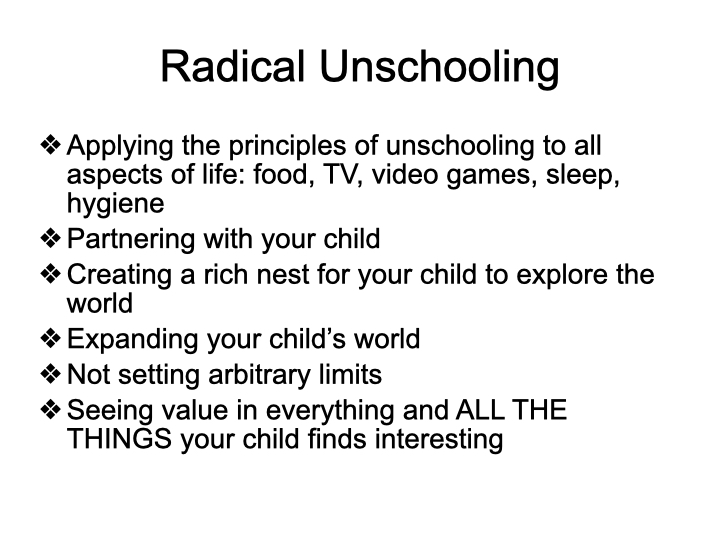 Radical Unschooling

❖ Applying the principles of unschooling to all aspects of life: food, TV, video games, sleep, hygiene
❖ Partnering with your child
❖ Creating a rich nest for your child to explore the world
❖ Expanding your child’s world
❖ Not setting arbitrary limits
❖ Seeing value in everything and ALL THE THINGS your child finds interesting